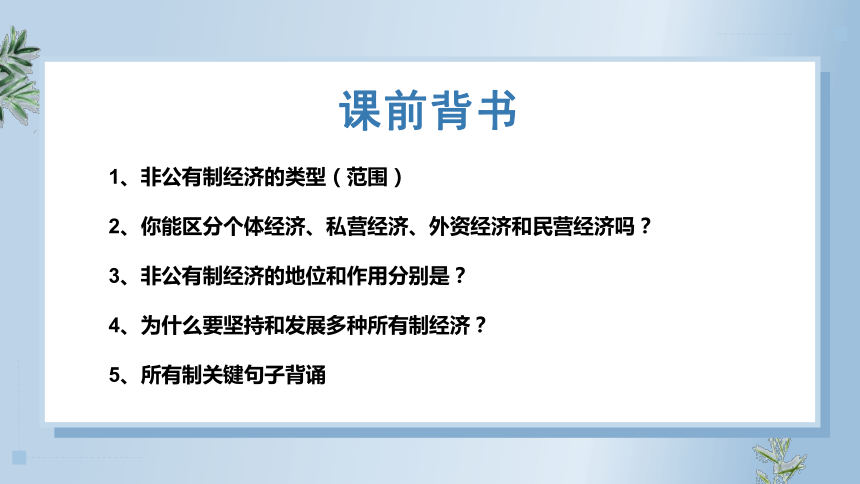 课前背书

1、非公有制经济的类型（范围）

2、你能区分个体经济、私营经济、外资经济和民营经济吗？

3、非公有制经济的地位和作用分别是？

4、为什么要坚持和发展多种所有制经济？

5、所有制关键句子背诵